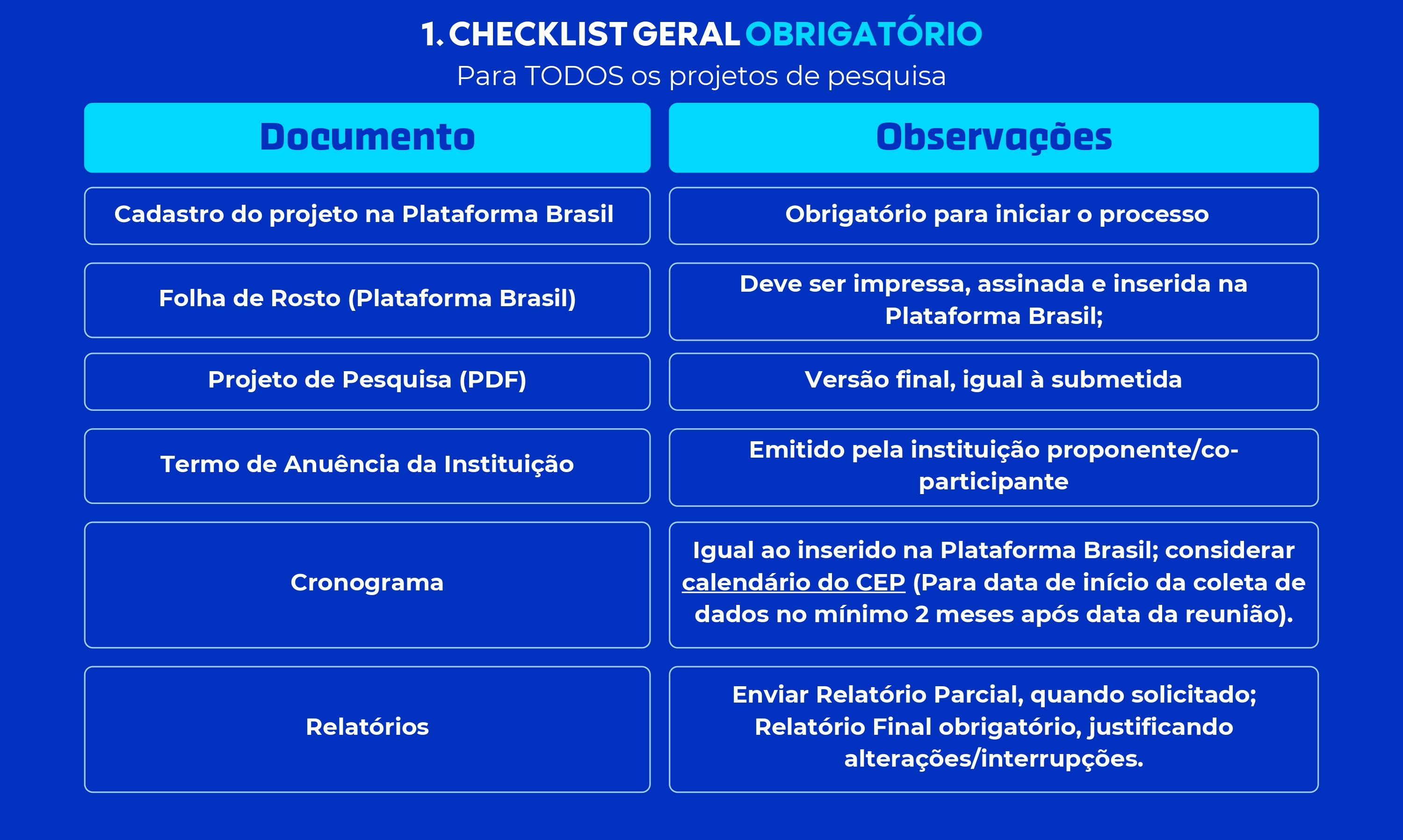 1. CHECKLIST GERAL OBRIGATÓRIO

Para TODOS os projetos de pesquisa

| Documento | Observações |
|---|---|
| Cadastro do projeto na Plataforma Brasil | Obrigatório para iniciar o processo |
| Folha de Rosto (Plataforma Brasil) | Deve ser impressa, assinada e inserida na Plataforma Brasil; |
| Projeto de Pesquisa (PDF) | Versão final, igual à submetida |
| Termo de Anuência da Instituição | Emitido pela instituição proponente/co-participante |
| Cronograma | Igual ao inserido na Plataforma Brasil; considerar calendário do CEP (Para data de início da coleta de dados no mínimo 2 meses após data da reunião). |
| Relatórios | Enviar Relatório Parcial, quando solicitado; Relatório Final obrigatório, justificando alterações/interrupções. |